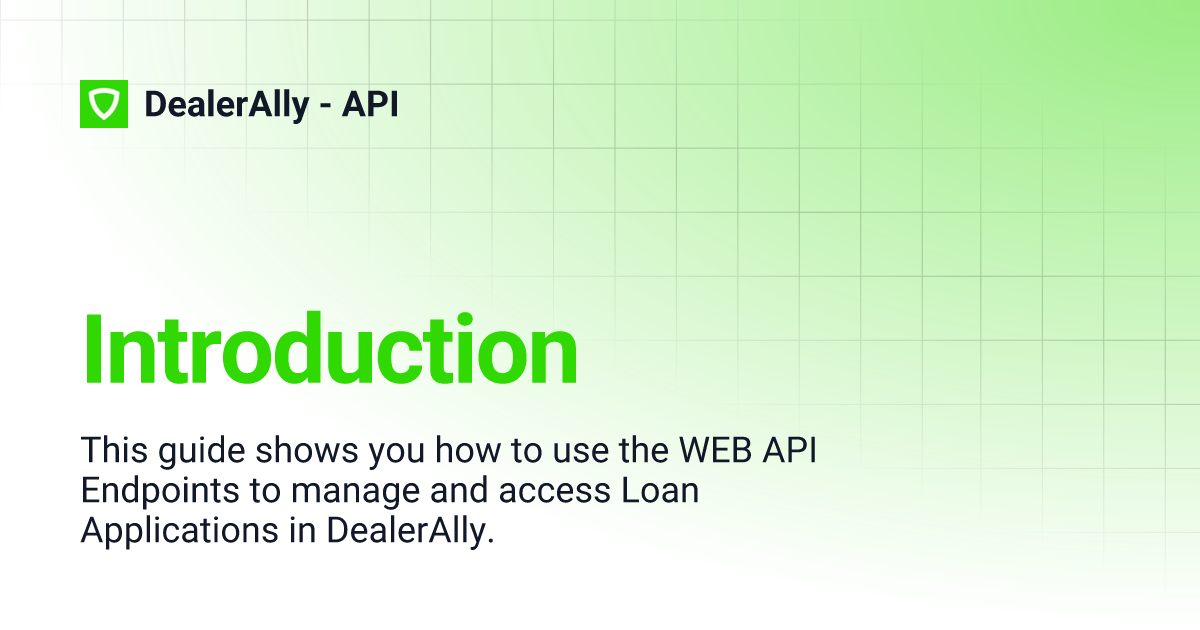 DealerAlly - API

Introduction

This guide shows you how to use the WEB API Endpoints to manage and access Loan Applications in DealerAlly.